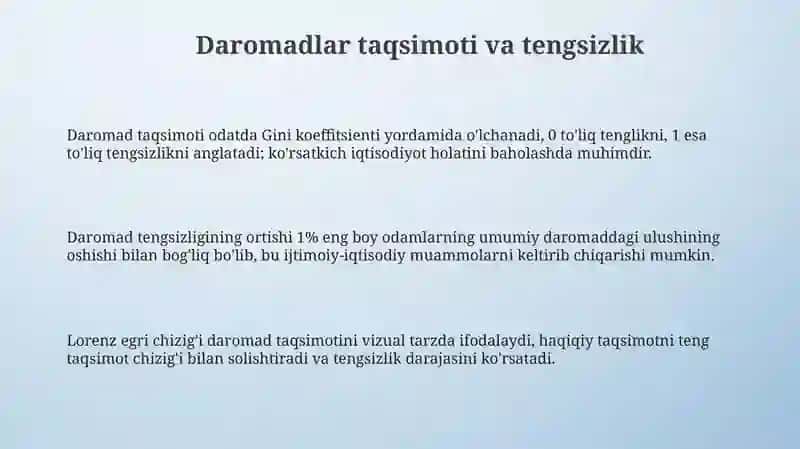 Daromadlar taqsimoti va tengsizlik

Daromad taqsimoti odatda Gini koeffitsienti yordamida o'lchanadi, 0 to'liq tenglikni, 1 esa to'liq tengsizlikni anglatadi; ko'rsatkich iqtisodiyot holatini baholashda muhimdir.

Daromad tengsizligining ortishi 1% eng boy odamlarning umumiy daromaddagi ulushining oshishi bilan bog'liq bo'lib, bu ijtimoiy-iqtisodiy muammolarni keltirib chiqarishi mumkin.

Lorenz egri chizig'i daromad taqsimotini vizual tarzda ifodalaydi, haqiqiy taqsimotni teng taqsimot chizig'i bilan solishtiradi va tengsizlik darajasini ko'rsatadi.